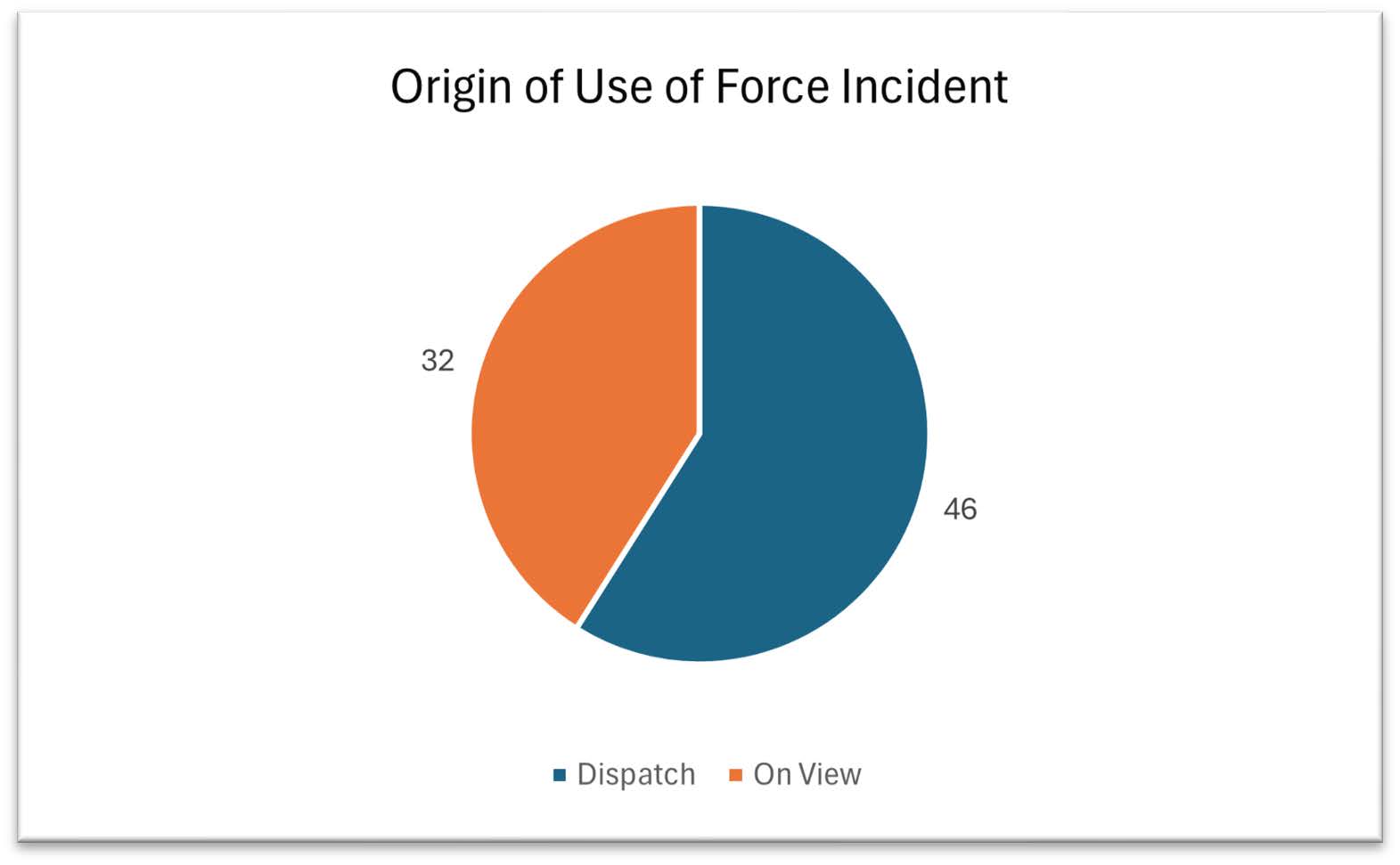 Origin of Use of Force Incident

32

46

Dispatch On View